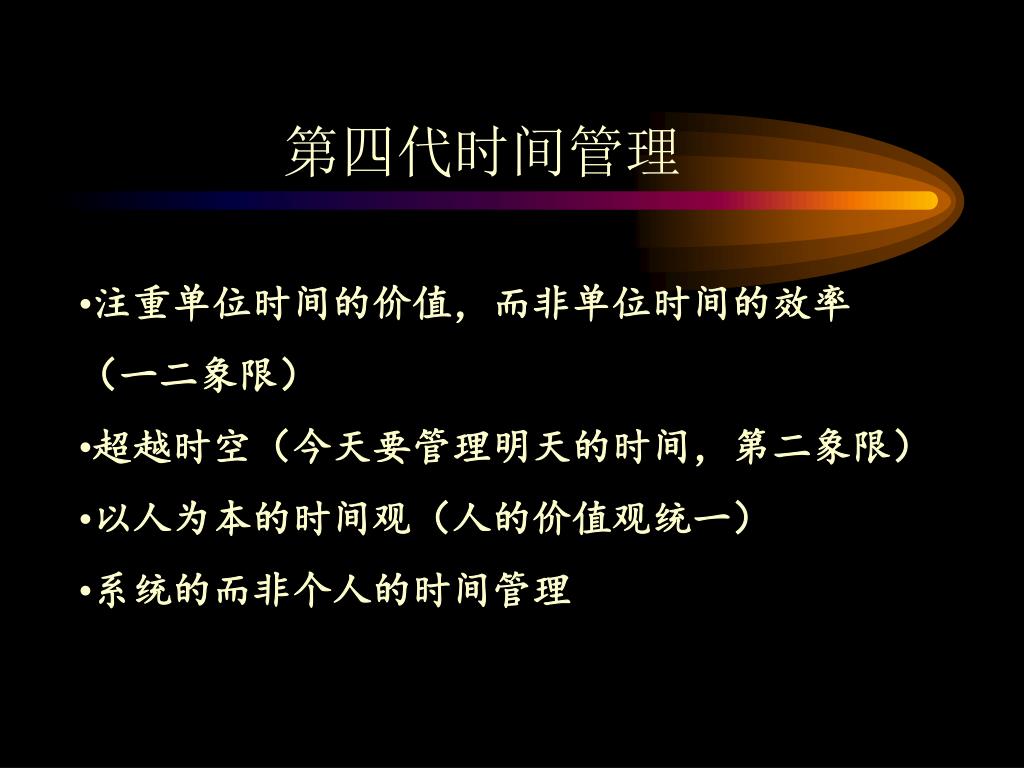 第四代时间管理

•注重单位时间的价值，而非单位时间的效率（一二象限）

•超越时空（今天要管理明天的时间，第二象限）

•以人为本的时间观（人的价值观统一）

•系统的而非个人的时间管理